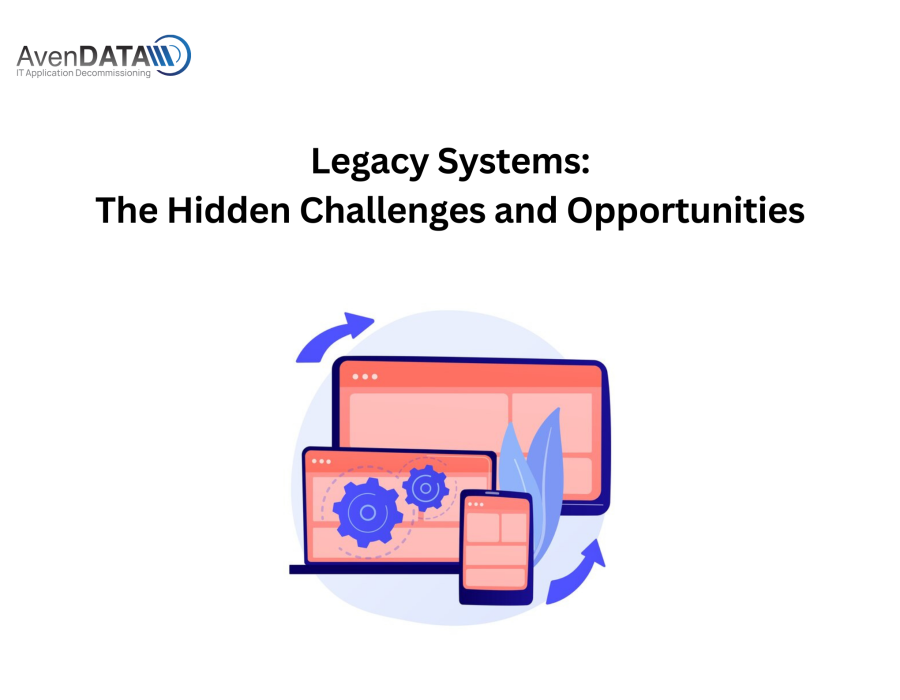 AvenDATA
IT Application Decommissioning

Legacy Systems:
The Hidden Challenges and Opportunities